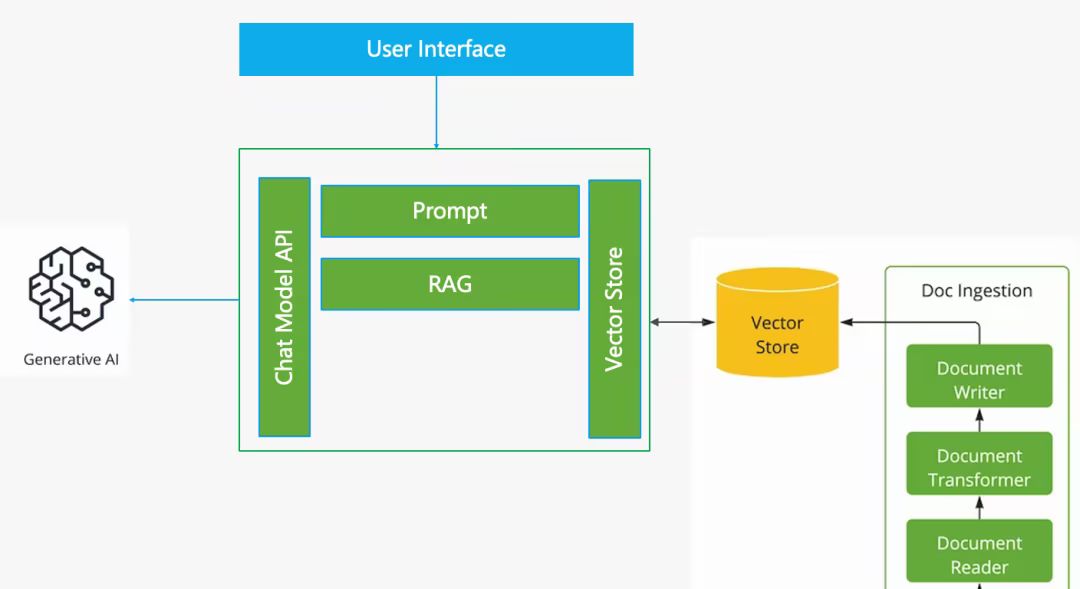 User Interface

Generative AI

Chat Model API

Prompt

RAG

Vector Store

Vector Store

Doc Ingestion

Document Writer

Document Transformer

Document Reader